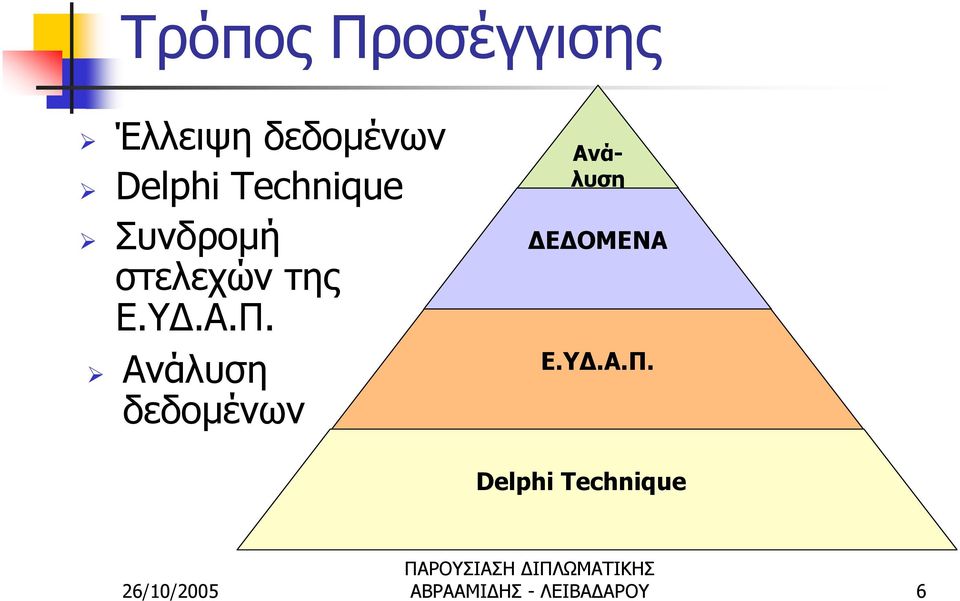 Τρόπος Προσέγγισης

➢ Έλλειψη δεδομένων
➢ Delphi Technique
➢ Συνδρομή στελεχών της Ε.ΥΔ.Α.Π.
➢ Ανάλυση δεδομένων

Ανάλυση

ΔΕΔΟΜΕΝΑ

Ε.ΥΔ.Α.Π.

Delphi Technique

26/10/2005

ΠΑΡΟΥΣΙΑΣΗ ΔΙΠΛΩΜΑΤΙΚΗΣ
ΑΒΡΑΑΜΙΔΗΣ - ΛΕΙΒΑΔΑΡΟΥ

6